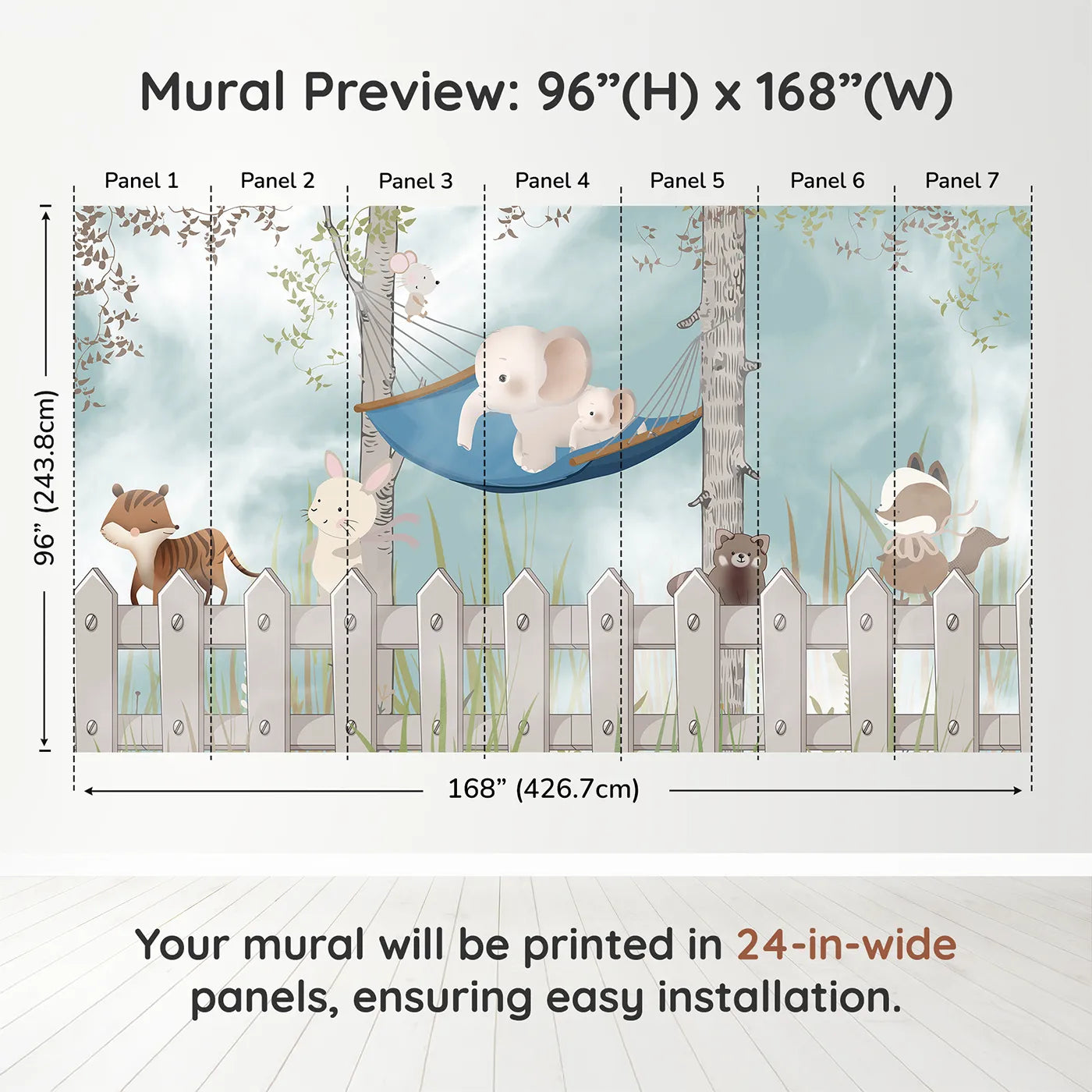 Mural Preview: 96”(H) x 168”(W)

Panel 1
Panel 2
Panel 3
Panel 4
Panel 5
Panel 6
Panel 7

96” (243.8cm)

168” (426.7cm)

Your mural will be printed in 24-in-wide panels, ensuring easy installation.